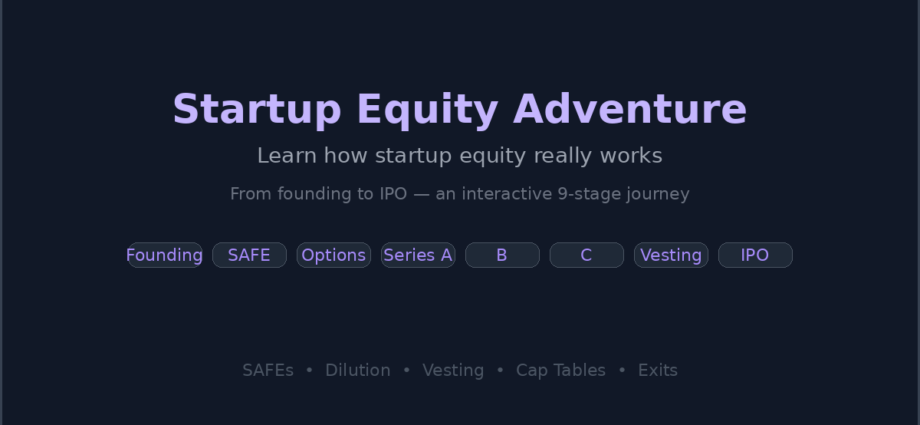 Startup Equity Adventure

Learn how startup equity really works

From founding to IPO — an interactive 9-stage journey

Founding SAFE Options Series A B C Vesting IPO

SAFEs • Dilution • Vesting • Cap Tables • Exits